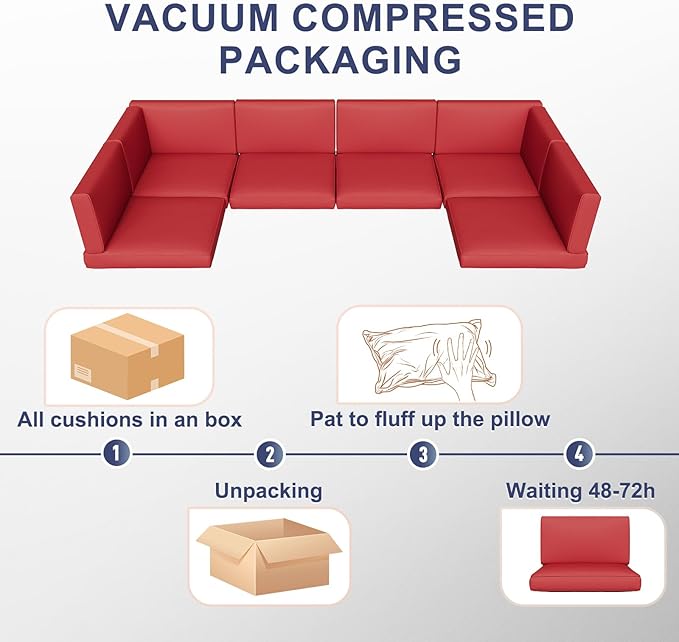 VACUUM COMPRESSED PACKAGING

All cushions in an box

Pat to fluff up the pillow

1

2

3

4

Unpacking

Waiting 48-72h